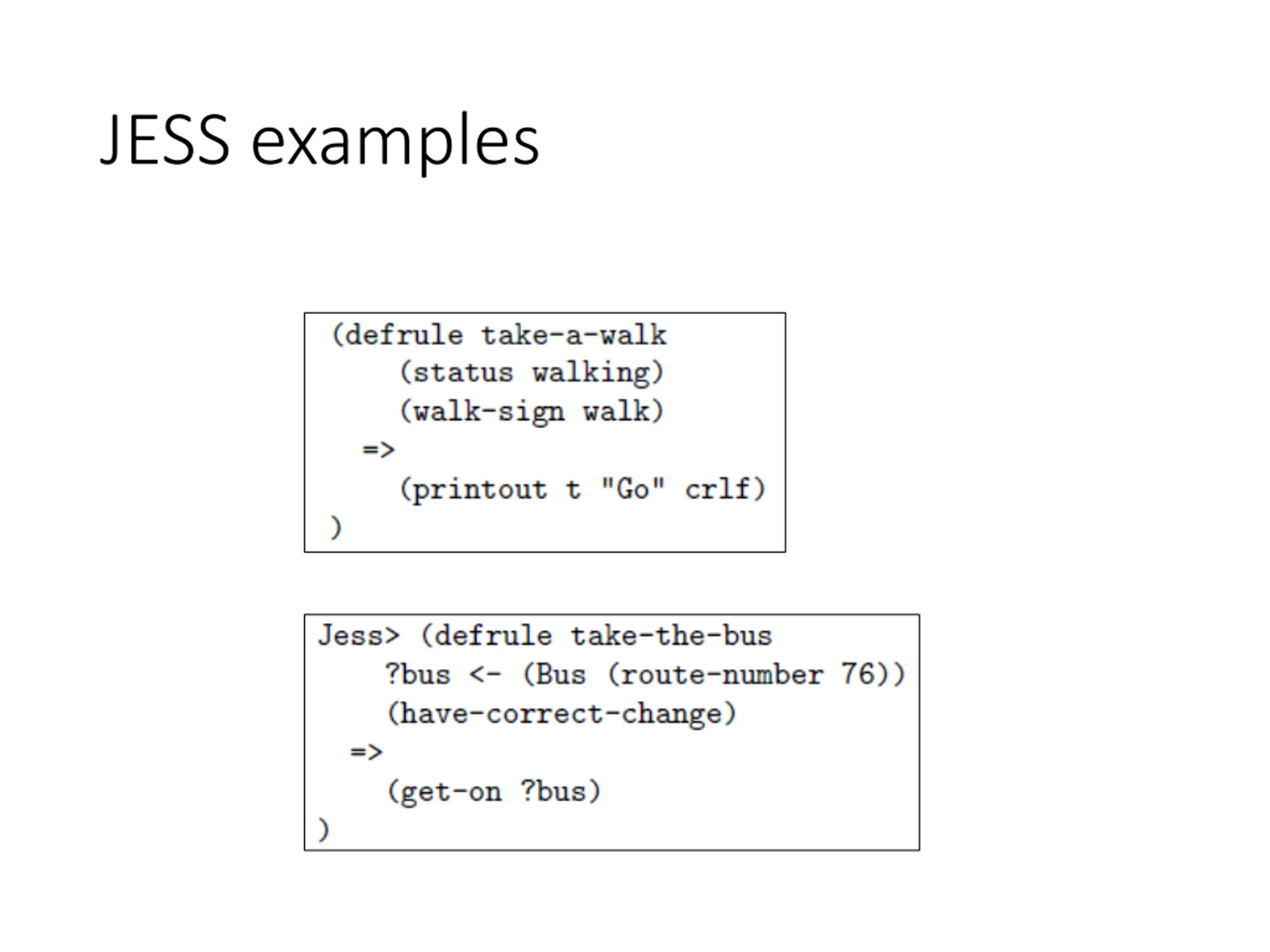 JESS examples

(defrule take-a-walk
    (status walking)
    (walk-sign walk)
  =>
    (printout t "Go" crlf)
)

Jess> (defrule take-the-bus
    ?bus <- (Bus (route-number 76))
    (have-correct-change)
  =>
    (get-on ?bus)
)